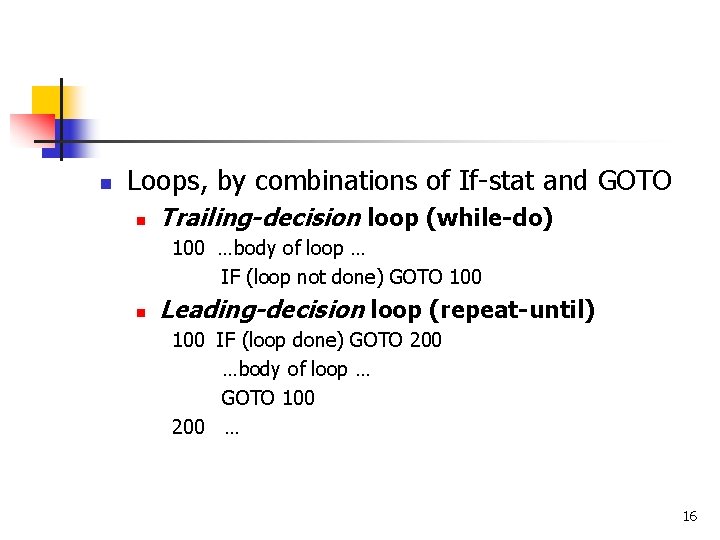 Loops, by combinations of If-stat and GOTO

Trailing-decision loop (while-do)

100 …body of loop …
IF (loop not done) GOTO 100

Leading-decision loop (repeat-until)

100 IF (loop done) GOTO 200
…body of loop …
GOTO 100
200 …

16